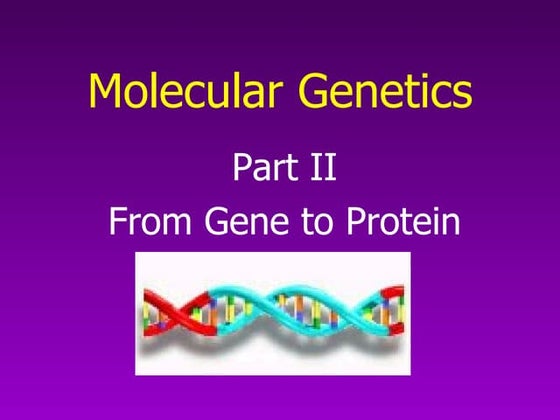 Molecular Genetics

Part II
From Gene to Protein